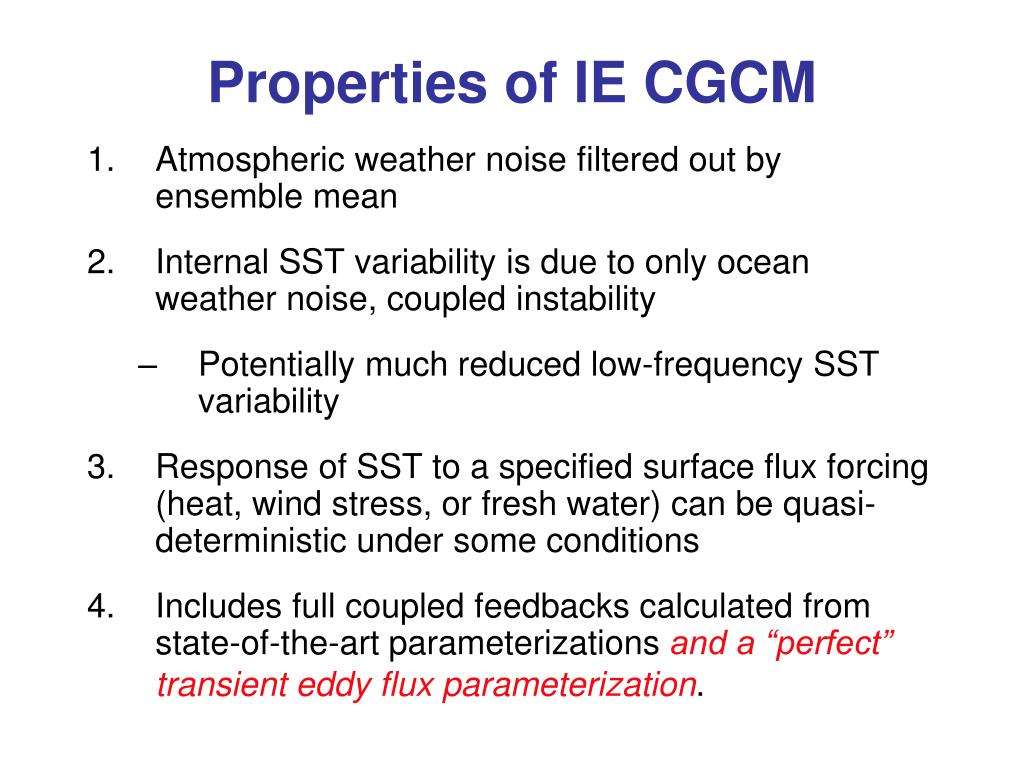 Properties of IE CGCM

1. Atmospheric weather noise filtered out by ensemble mean

2. Internal SST variability is due to only ocean weather noise, coupled instability

– Potentially much reduced low-frequency SST variability

3. Response of SST to a specified surface flux forcing (heat, wind stress, or fresh water) can be quasi-deterministic under some conditions

4. Includes full coupled feedbacks calculated from state-of-the-art parameterizations and a “perfect” transient eddy flux parameterization.